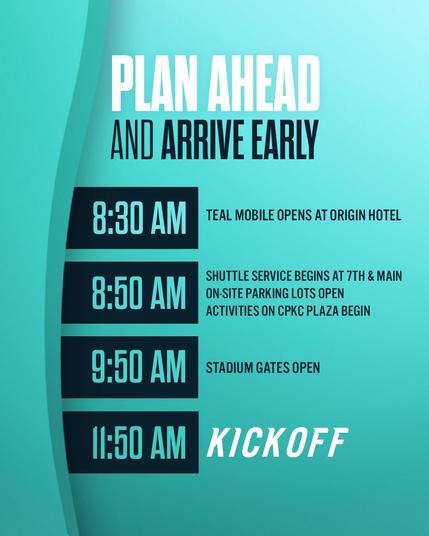 PLAN AHEAD
AND ARRIVE EARLY

8:30 AM
TEAL MOBILE OPENS AT ORIGIN HOTEL

8:50 AM
SHUTTLE SERVICE BEGINS AT 7TH & MAIN
ON-SITE PARKING LOTS OPEN
ACTIVITIES ON CPKC PLAZA BEGIN

9:50 AM
STADIUM GATES OPEN

11:50 AM
KICKOFF